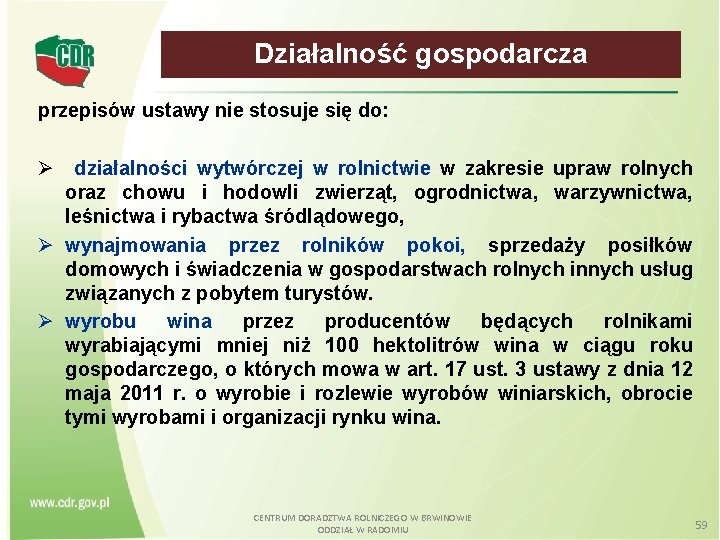 CDR

Działalność gospodarcza

przepisów ustawy nie stosuje się do:

➢ działalności wytwórczej w rolnictwie w zakresie upraw rolnych oraz chowu i hodowli zwierząt, ogrodnictwa, warzywnictwa, leśnictwa i rybactwa śródlądowego,

➢ wynajmowania przez rolników pokoi, sprzedaży posiłków domowych i świadczenia w gospodarstwach rolnych innych usług związanych z pobytem turystów.

➢ wyrobu wina przez producentów będących rolnikami wyrabiającymi mniej niż 100 hektolitrów wina w ciągu roku gospodarczego, o których mowa w art. 17 ust. 3 ustawy z dnia 12 maja 2011 r. o wyrobie i rozlewie wyrobów winiarskich, obrocie tymi wyrobami i organizacji rynku wina.

www.cdr.gov.pl

CENTRUM DORADZTWA ROLNICZEGO W BRWINOWIE
ODDZIAŁ W RADOMIU

59